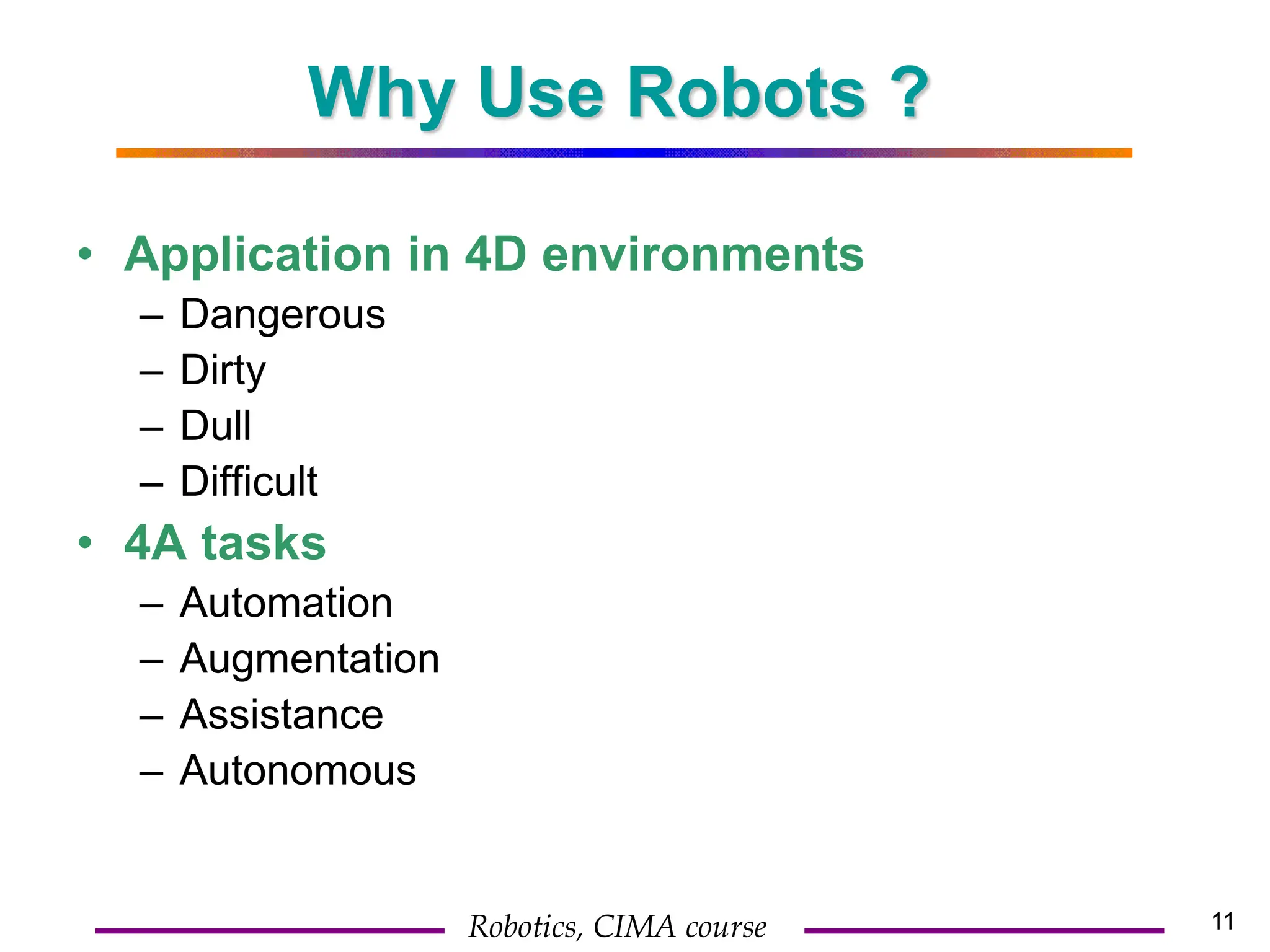 Why Use Robots ?

• Application in 4D environments
– Dangerous
– Dirty
– Dull
– Difficult
• 4A tasks
– Automation
– Augmentation
– Assistance
– Autonomous

Robotics, CIMA course

11